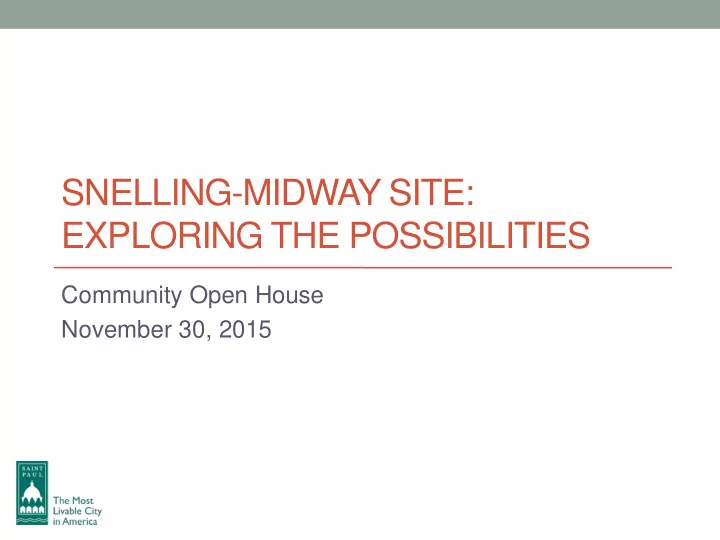 SNELLING-MIDWAY SITE: EXPLORING THE POSSIBILITIES

Community Open House
November 30, 2015

SAINT PAUL
The Most Livable City in America